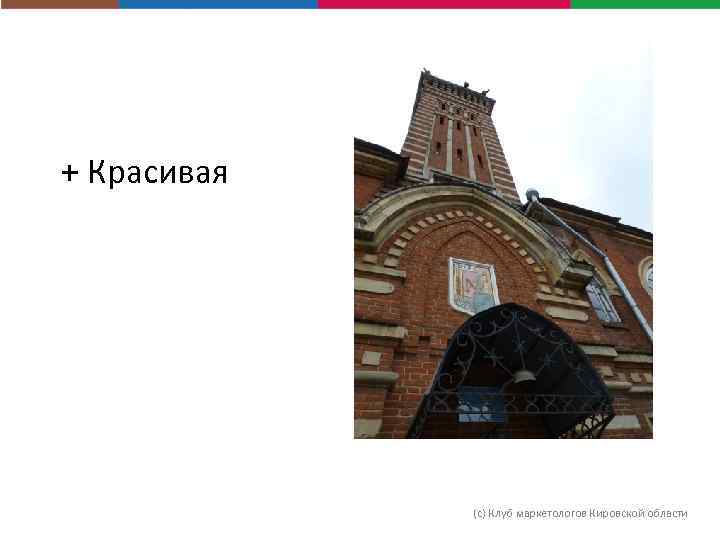 + Красивая

(с) Клуб маркетологов Кировской области